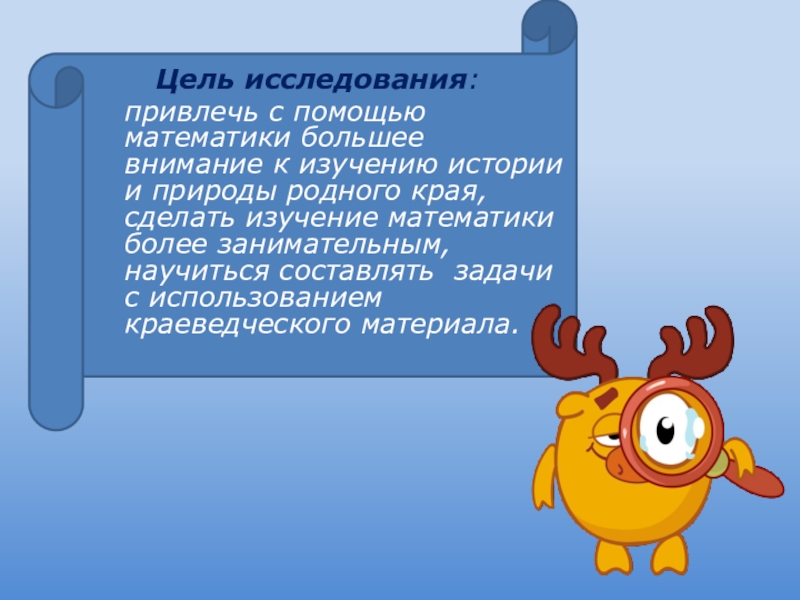 Цель исследования:

привлечь с помощью математики большее внимание к изучению истории и природы родного края, сделать изучение математики более занимательным, научиться составлять задачи с использованием краеведческого материала.